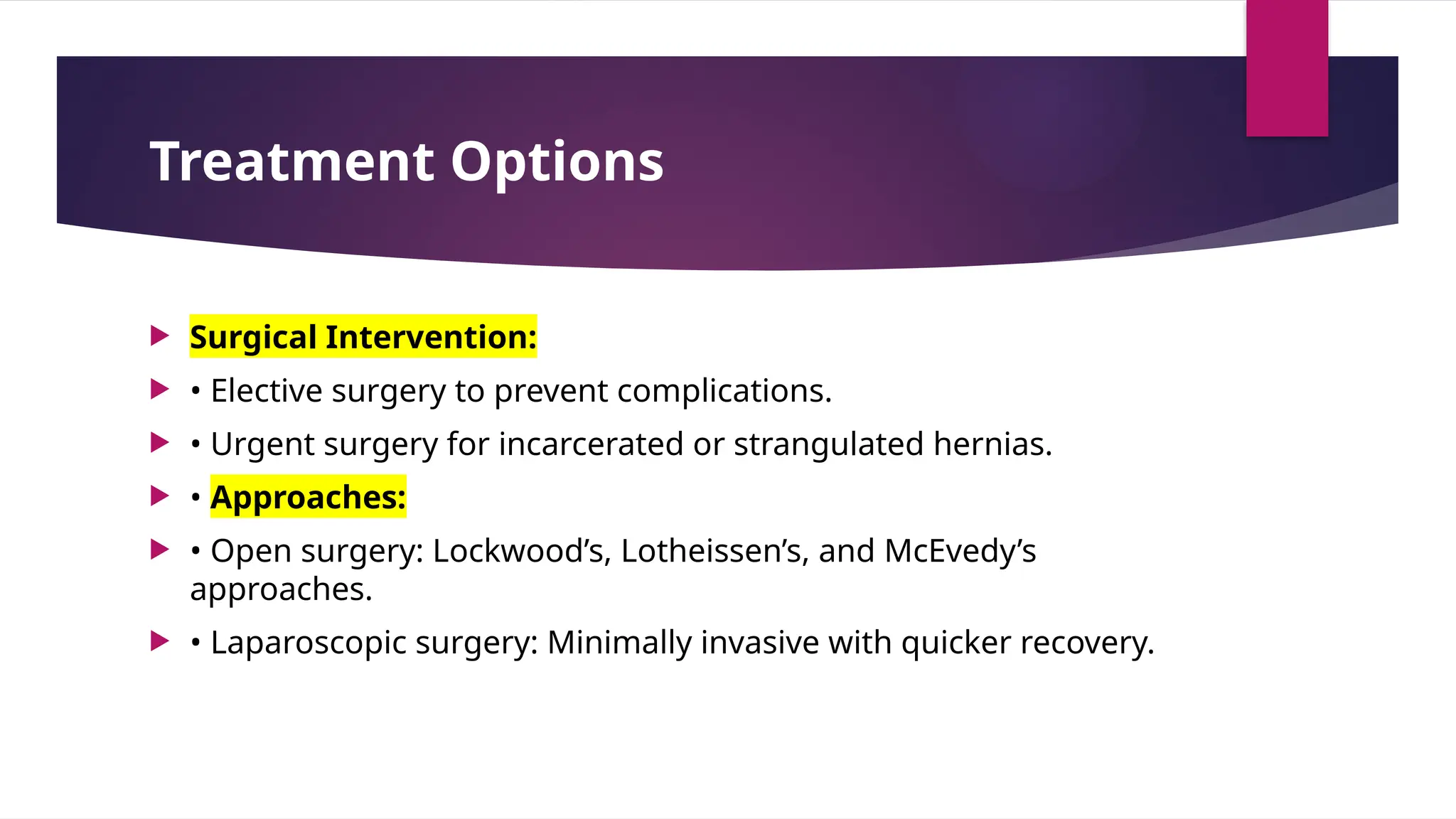 Treatment Options

Surgical Intervention:

• Elective surgery to prevent complications.

• Urgent surgery for incarcerated or strangulated hernias.

• Approaches:

• Open surgery: Lockwood’s, Lotheissen’s, and McEvedy’s approaches.

• Laparoscopic surgery: Minimally invasive with quicker recovery.